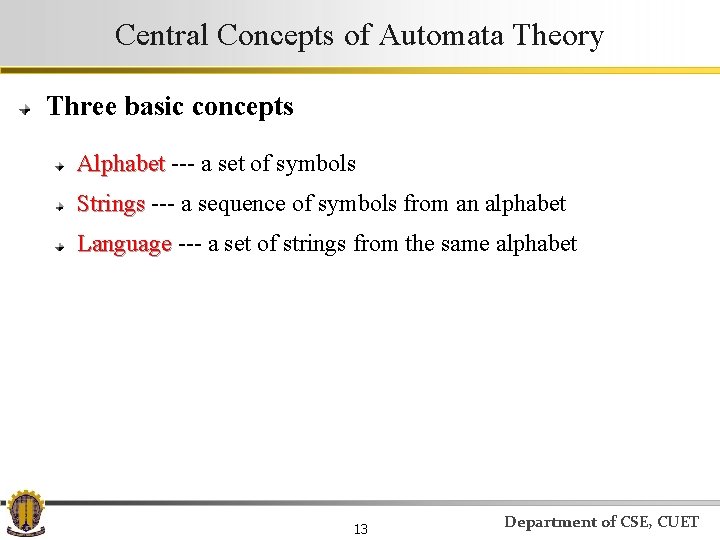 Central Concepts of Automata Theory

Three basic concepts

Alphabet --- a set of symbols

Strings --- a sequence of symbols from an alphabet

Language --- a set of strings from the same alphabet

13

Department of CSE, CUET